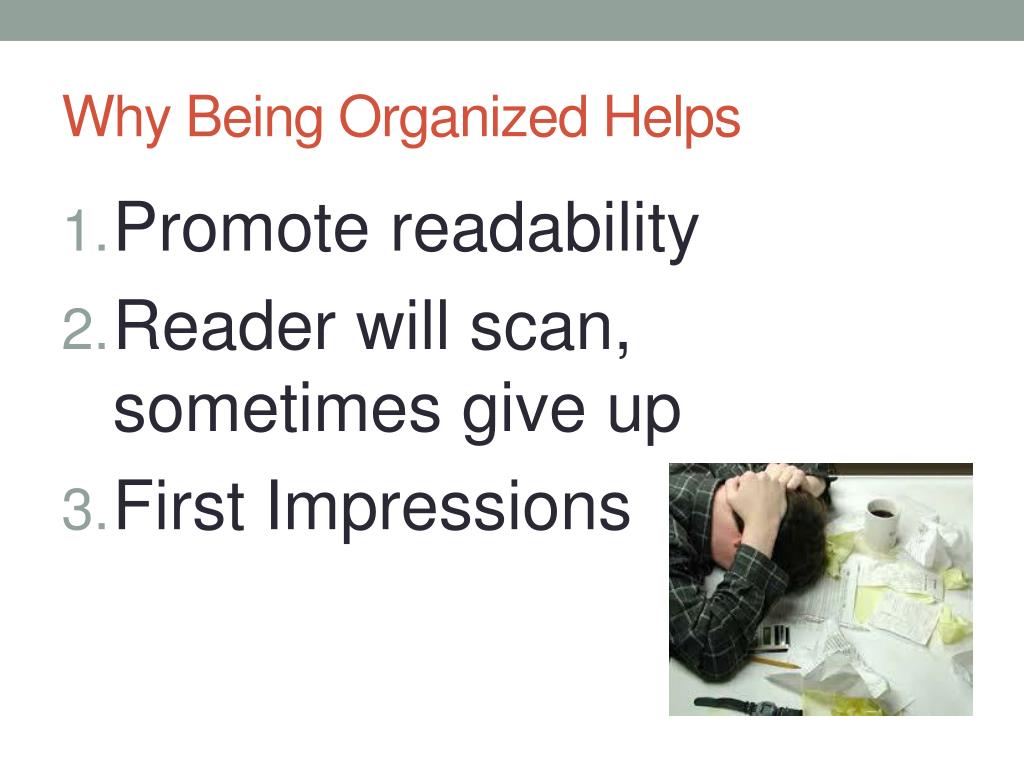 Why Being Organized Helps

1. Promote readability
2. Reader will scan, sometimes give up
3. First Impressions